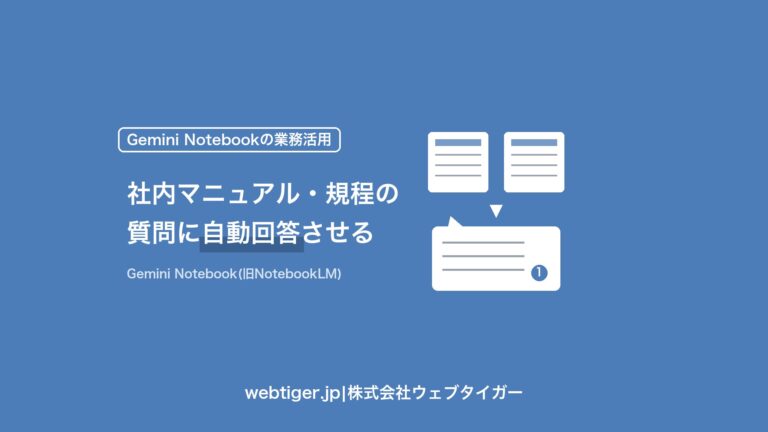 Gemini Notebookの業務活用

社内マニュアル・規程の質問に自動回答させる

Gemini Notebook(旧NotebookLM)

1

webtiger.jp|株式会社ウェブタイガー